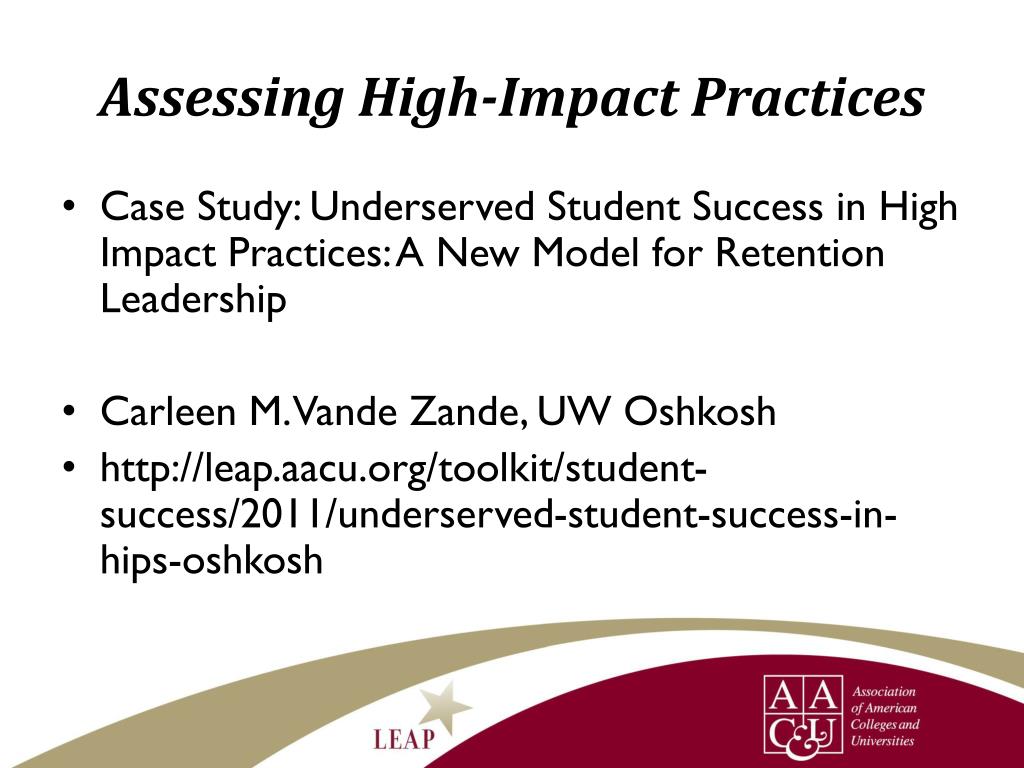 Assessing High-Impact Practices

• Case Study: Underserved Student Success in High Impact Practices: A New Model for Retention Leadership

• Carleen M. Vande Zande, UW Oshkosh
• http://leap.aacu.org/toolkit/student-success/2011/underserved-student-success-in-hips-oshkosh

LEAP

AAC&U Association of American Colleges and Universities